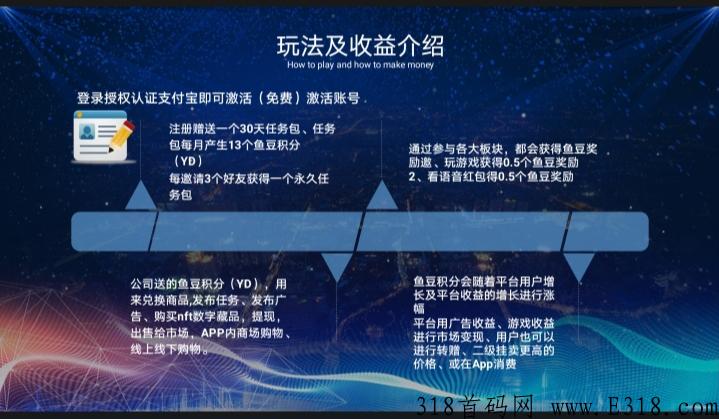 玩法及收益介绍
How to play and how to make money

登录授权认证支付宝即可激活（免费）激活账号

注册赠送一个30天任务包、任务包每月产生13个鱼豆积分（YD）
每邀请3个好友获得一个永久任务包

通过参与各大板块，都会获得鱼豆奖励邀、玩游戏获得0.5个鱼豆奖励
2、看语音红包得0.5个鱼豆奖励

公司送的鱼豆积分（YD），用来兑换商品,发布任务、发布广告、购买nft数字藏品，提现，出售给市场，APP内商场购物、线上线下购物。

鱼豆积分会随着平台用户增长及平台收益的增长进行涨幅
平台用广告收益、游戏收益进行市场变现、用户也可以进行转赠、二级挂卖更高的价格、或在App消费

318首码网 www.E318.com